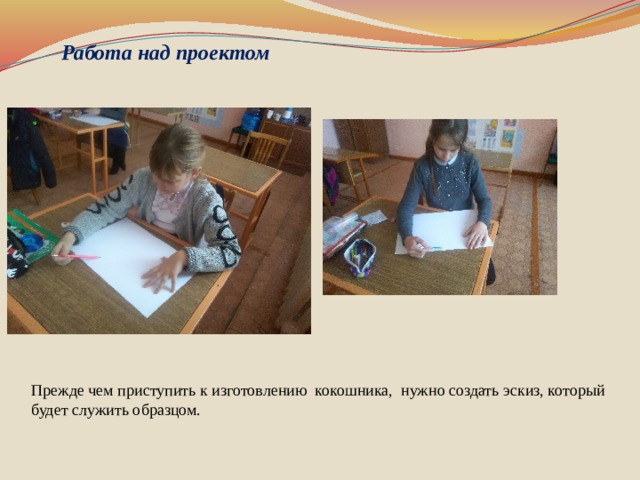 Работа над проектом

Прежде чем приступить к изготовлению кокошника, нужно создать эскиз, который будет служить образцом.